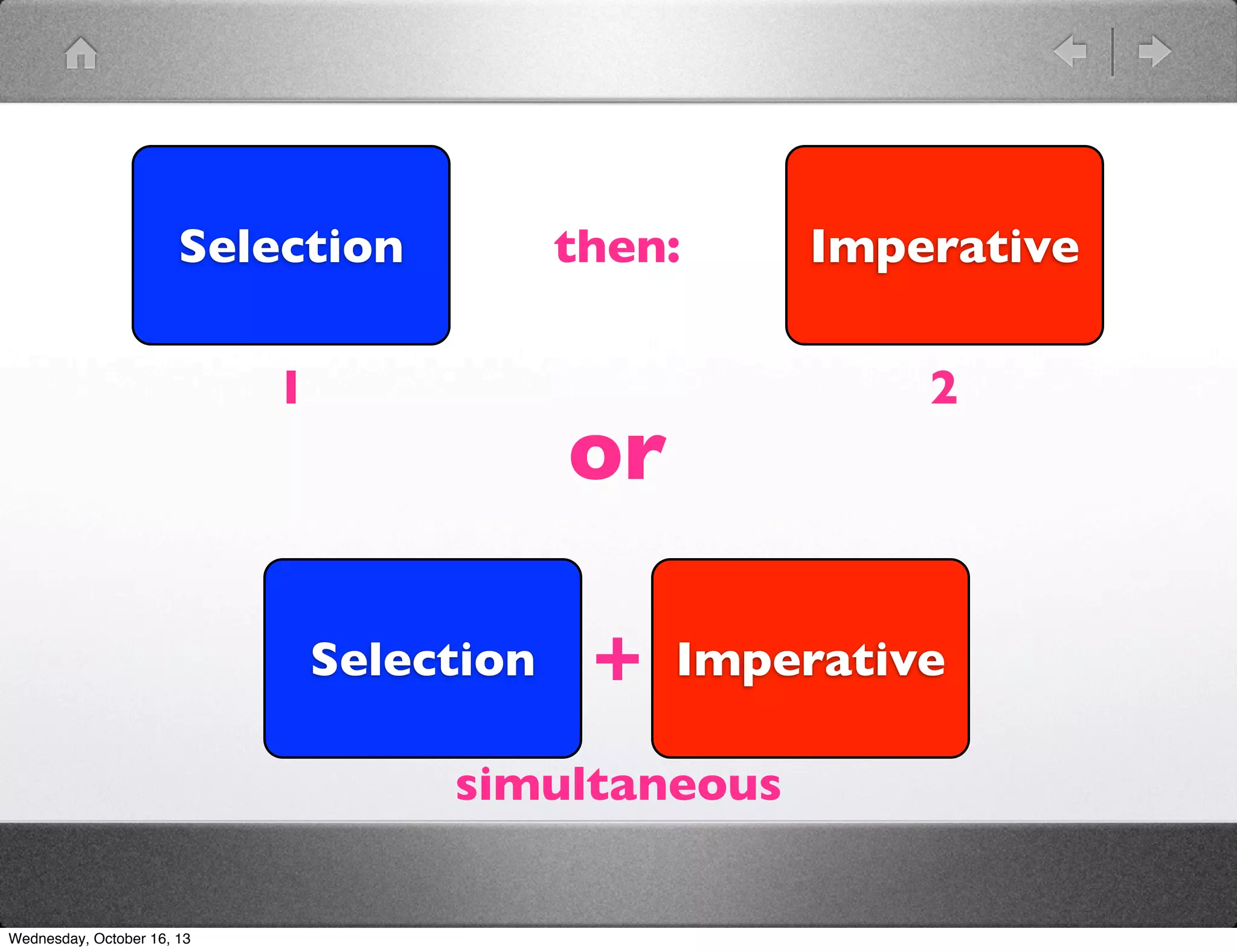 Selection then: Imperative

1 2

or

Selection + Imperative

simultaneous

Wednesday, October 16, 13